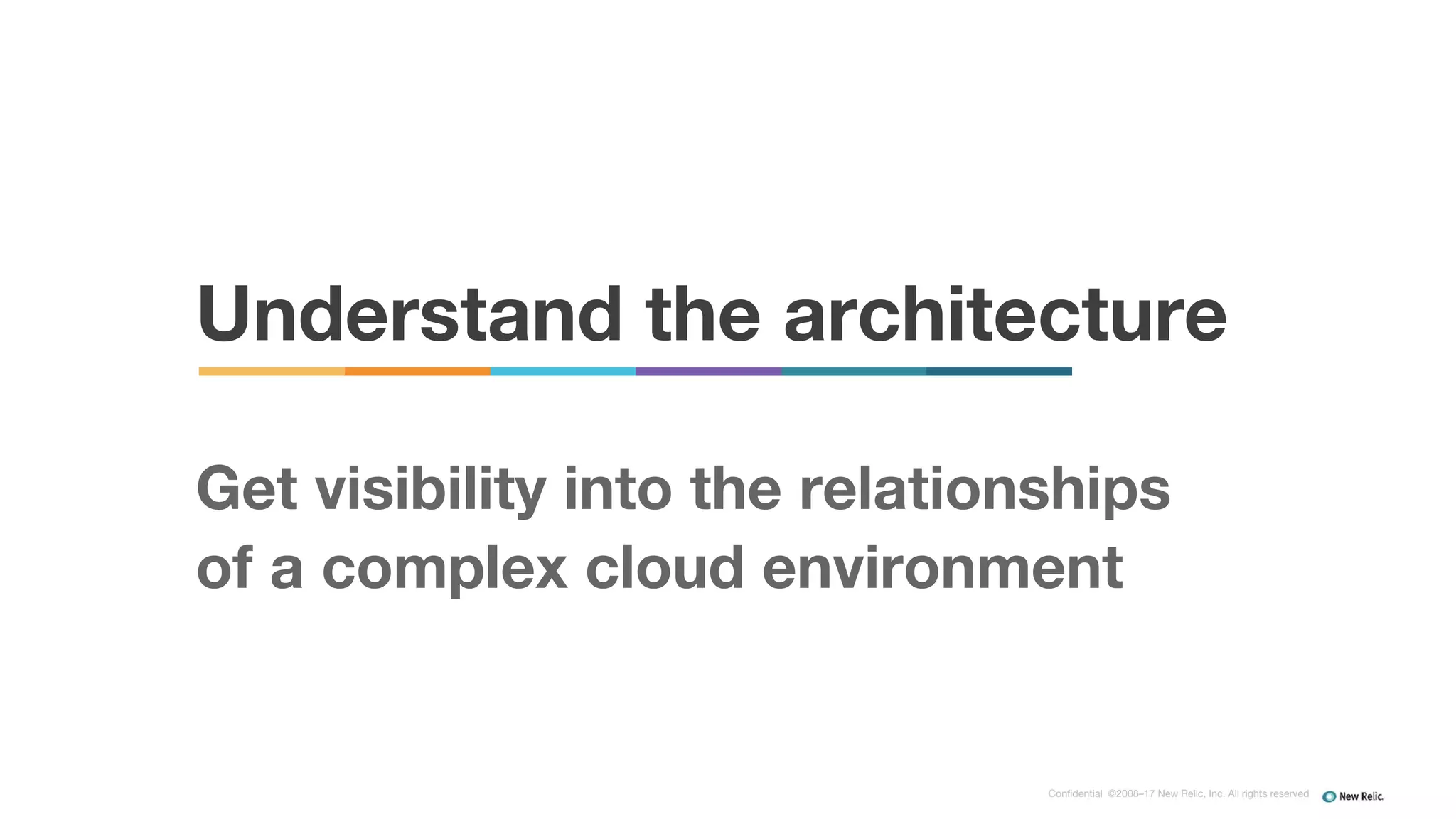 Understand the architecture

Get visibility into the relationships of a complex cloud environment

Confidential ©2008–17 New Relic, Inc. All rights reserved

New Relic.